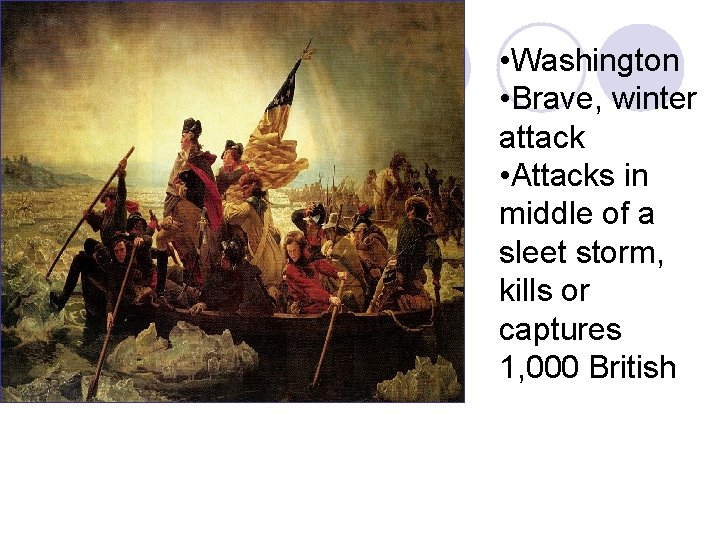 •Washington
•Brave, winter attack
•Attacks in middle of a sleet storm, kills or captures 1,000 British